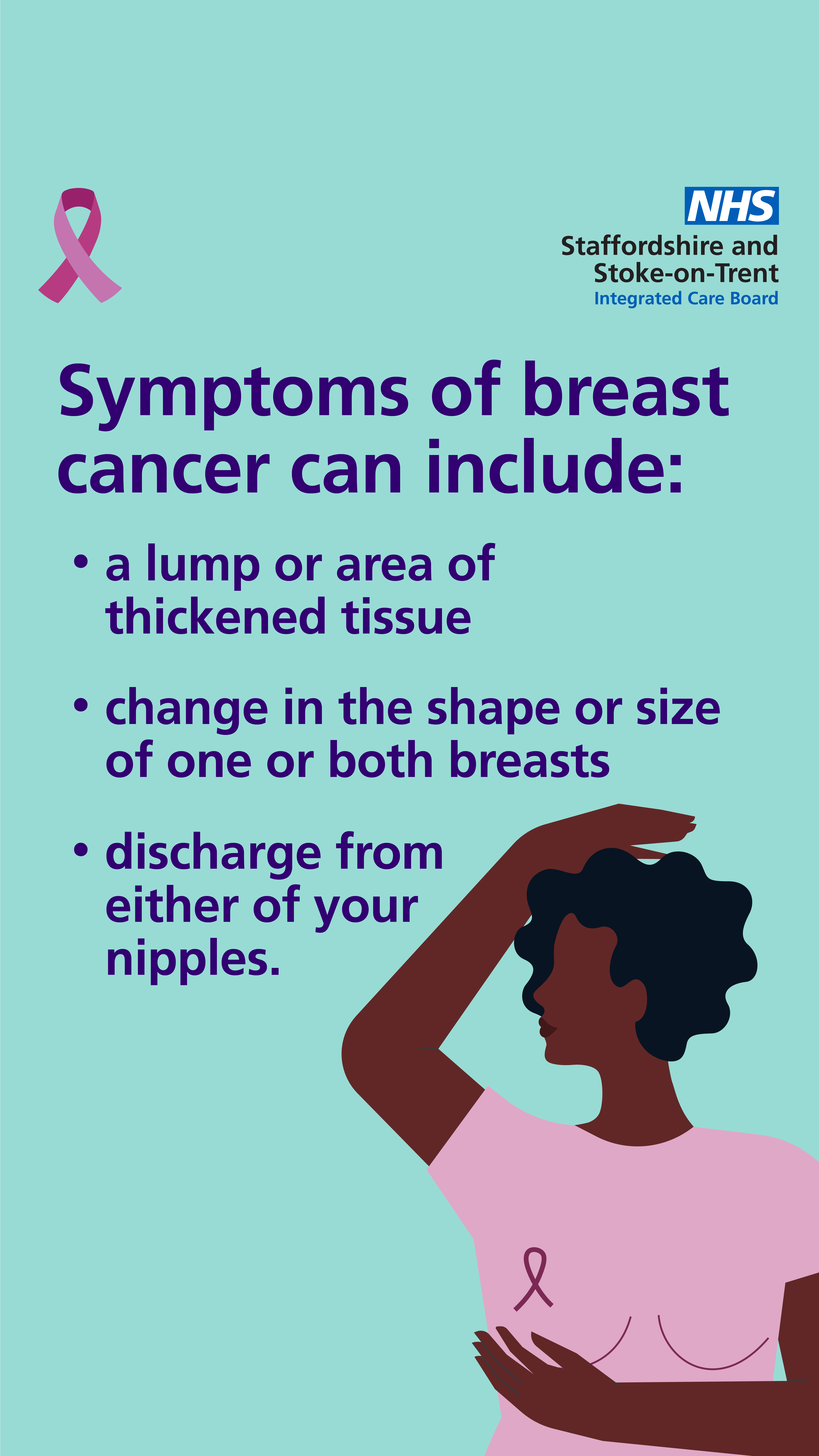 NHS
Staffordshire and Stoke-on-Trent
Integrated Care Board

Symptoms of breast cancer can include:

• a lump or area of thickened tissue

• change in the shape or size of one or both breasts

• discharge from either of your nipples.